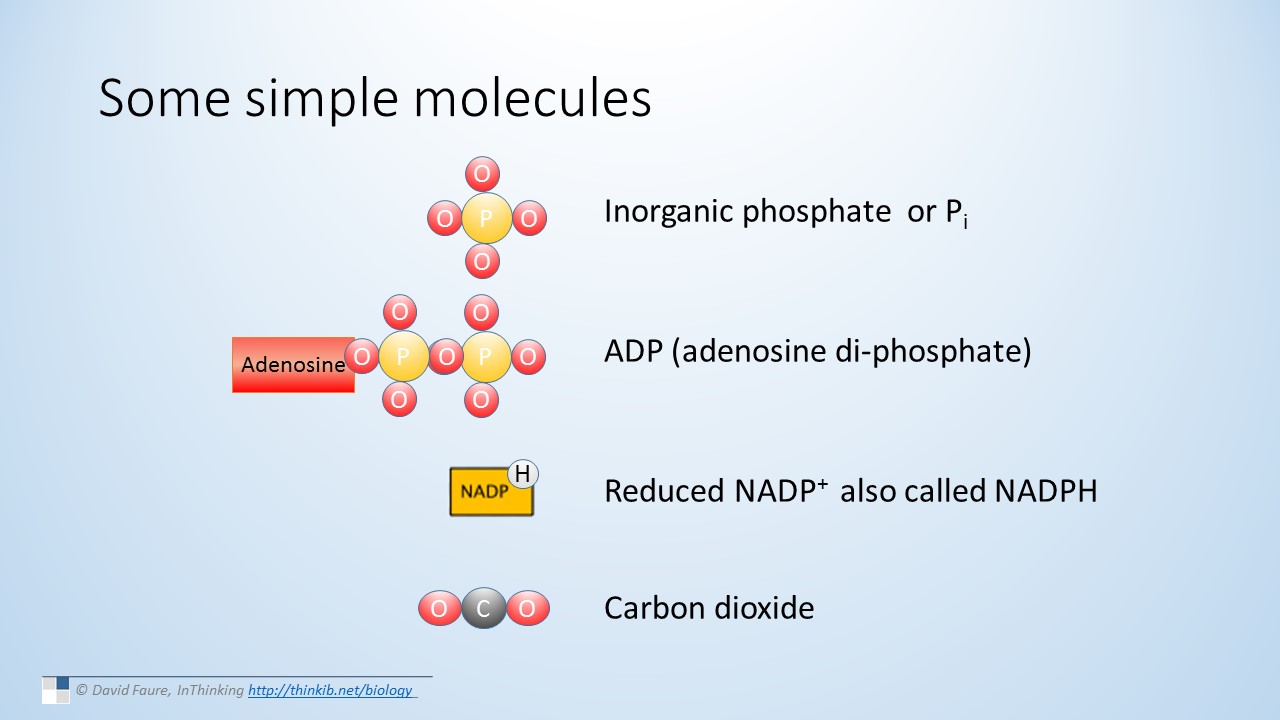 Some simple molecules

O
O P O
O

Inorganic phosphate or $P_i$

O O
Adenosine O P O P O
O O

ADP (adenosine di-phosphate)

NADP H

Reduced $NADP^+$ also called NADPH

O C O

Carbon dioxide

© David Faure, InThinking http://thinkib.net/biology